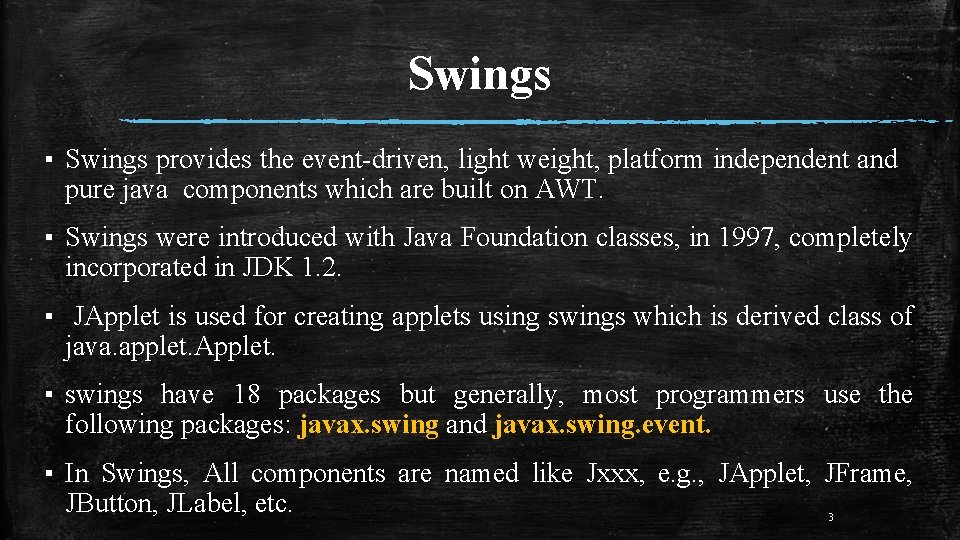 Swings

▪ Swings provides the event-driven, light weight, platform independent and pure java components which are built on AWT.

▪ Swings were introduced with Java Foundation classes, in 1997, completely incorporated in JDK 1.2.

▪ JApplet is used for creating applets using swings which is derived class of java.applet.Applet.

▪ swings have 18 packages but generally, most programmers use the following packages: javax.swing and javax.swing.event.

▪ In Swings, All components are named like Jxxx, e.g., JApplet, JFrame, JButton, JLabel, etc.

3